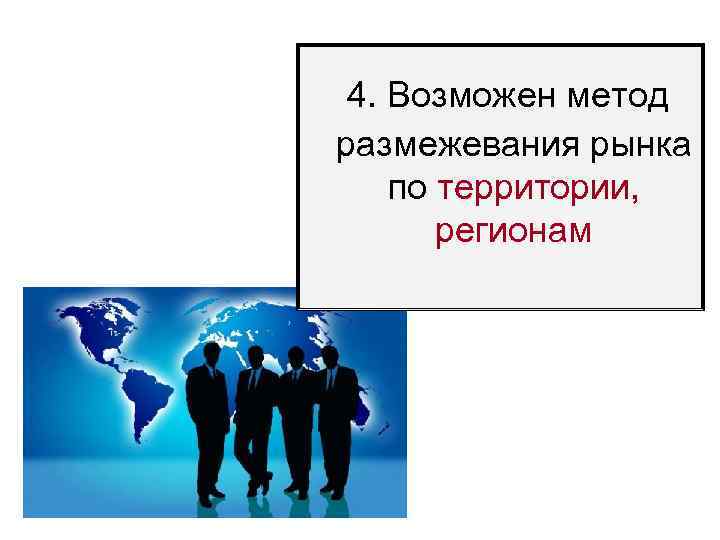 4. Возможен метод размежевания рынка по территории, регионам